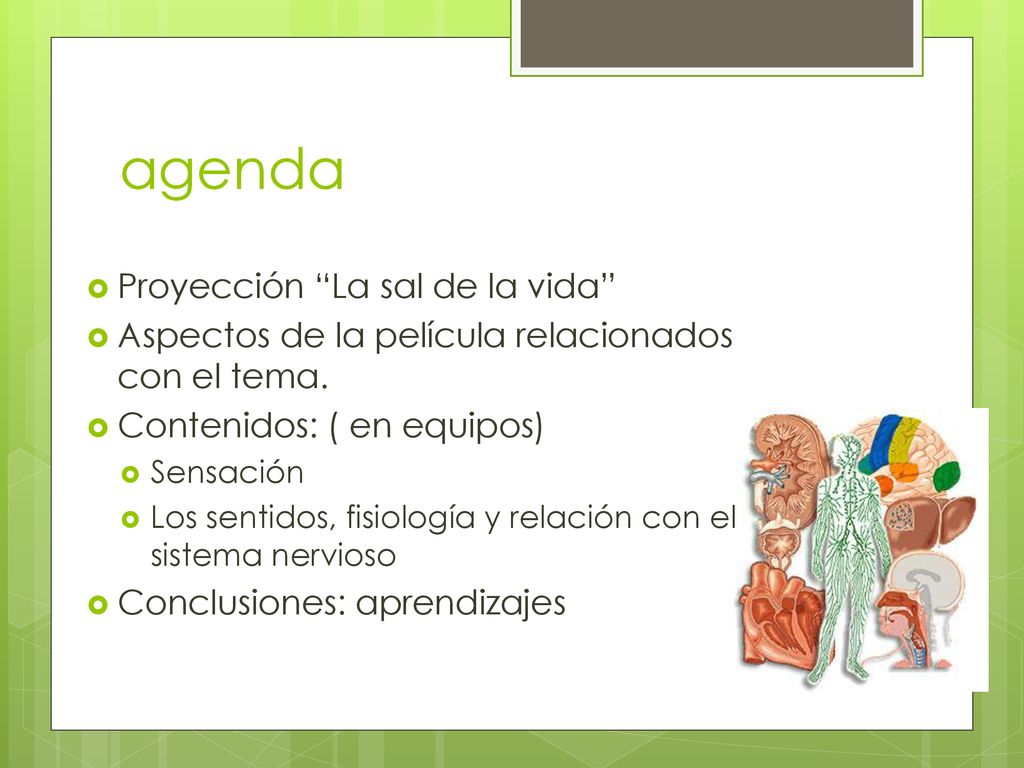 agenda

Proyección “La sal de la vida”

Aspectos de la película relacionados con el tema.

Contenidos: ( en equipos)

Sensación

Los sentidos, fisiología y relación con el sistema nervioso

Conclusiones: aprendizajes